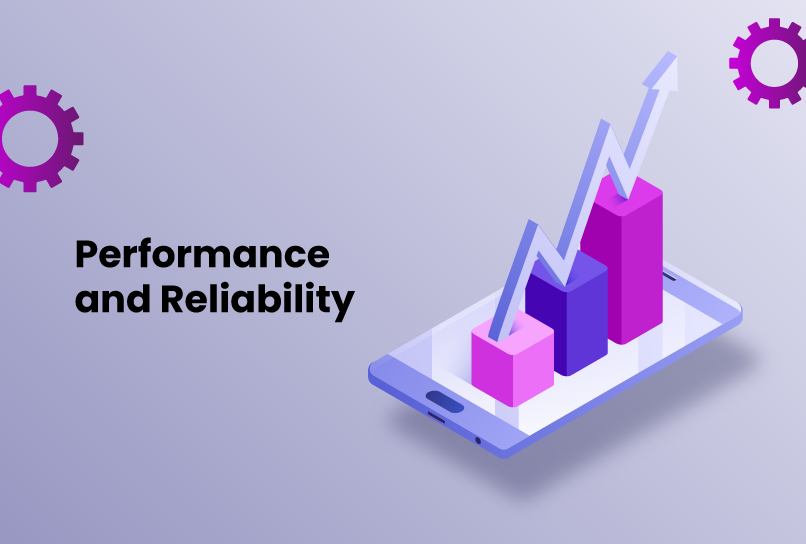 Performance and Reliability